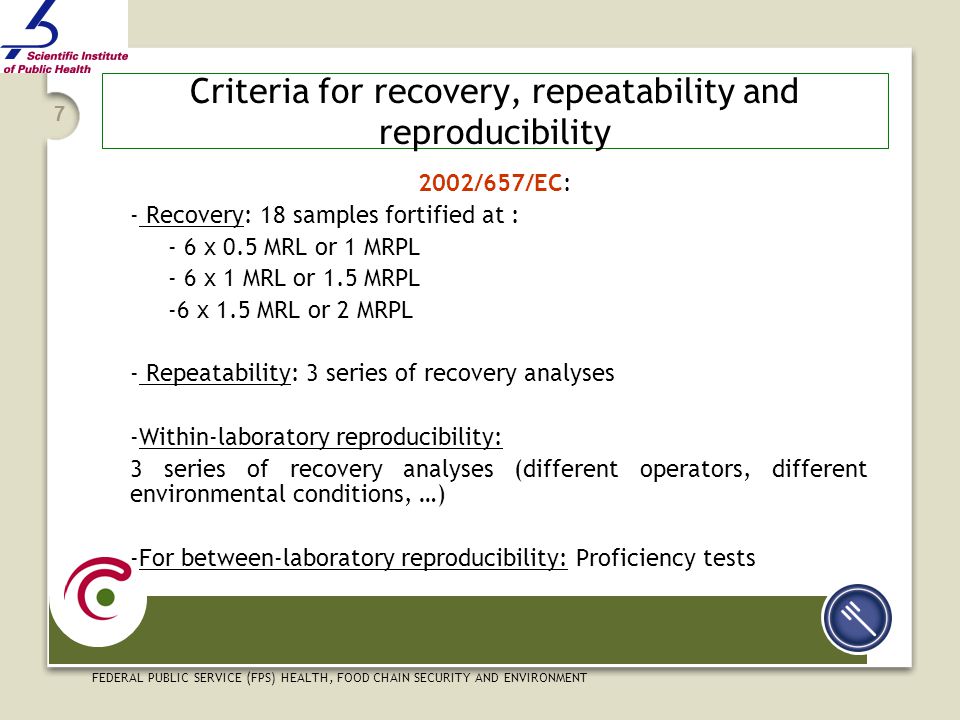 Scientific Institute of Public Health

7

Criteria for recovery, repeatability and reproducibility

2002/657/EC:

- Recovery: 18 samples fortified at :

- 6 x 0.5 MRL or 1 MRPL

- 6 x 1 MRL or 1.5 MRPL

-6 x 1.5 MRL or 2 MRPL

- Repeatability: 3 series of recovery analyses

-Within-laboratory reproducibility:

3 series of recovery analyses (different operators, different environmental conditions, …)

-For between-laboratory reproducibility: Proficiency tests

FEDERAL PUBLIC SERVICE (FPS) HEALTH, FOOD CHAIN SECURITY AND ENVIRONMENT